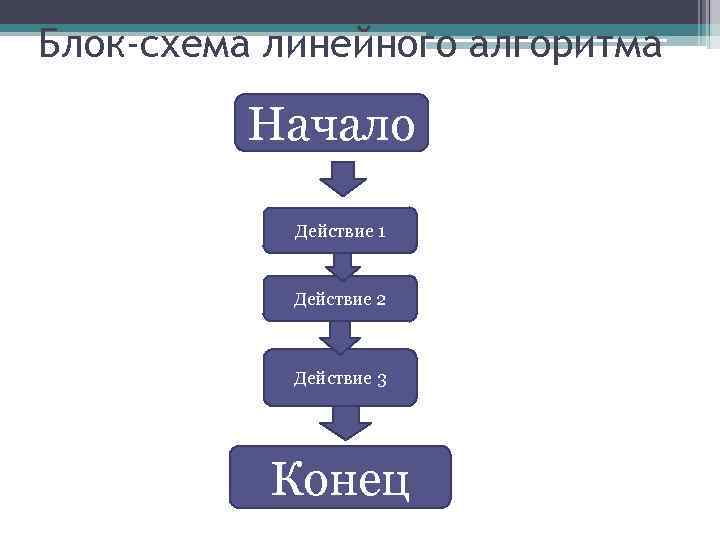 Блок-схема линейного алгоритма

Начало

Действие 1

Действие 2

Действие 3

Конец